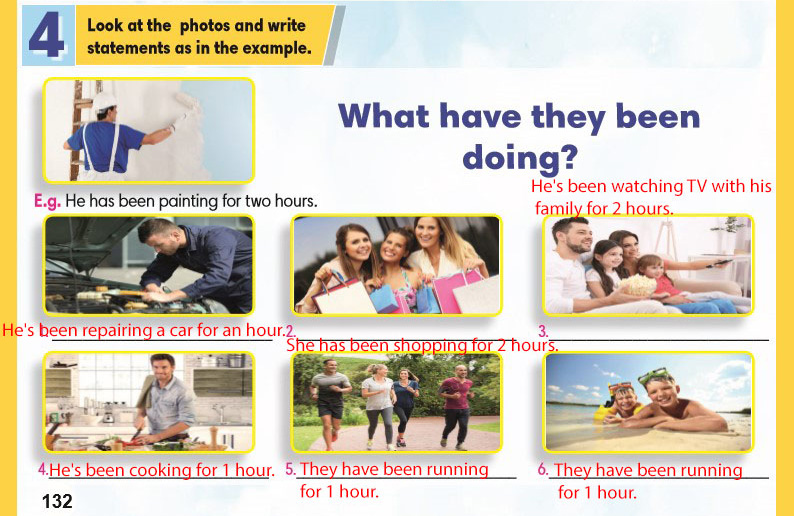 4 Look at the photos and write statements as in the example.

What have they been doing?

E.g. He has been painting for two hours.

He's been watching TV with his family for 2 hours.

He's been repairing a car for an hour. 2.

She has been shopping for 2 hours.

3.

4. He's been cooking for 1 hour.

5. They have been running for 1 hour.

6. They have been running for 1 hour.

132